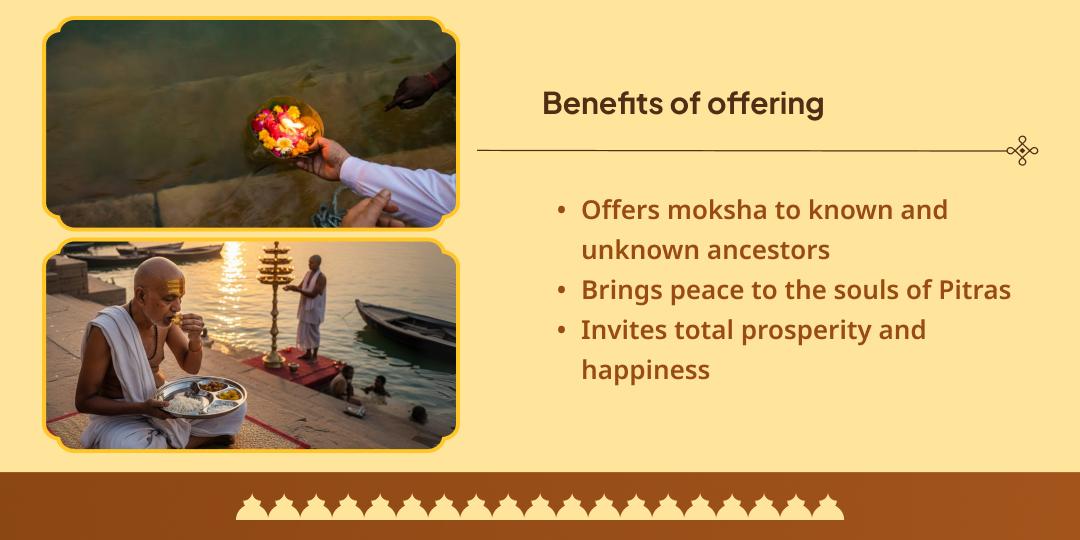 Benefits of offering

• Offers moksha to known and unknown ancestors
• Brings peace to the souls of Pitras
• Invites total prosperity and happiness